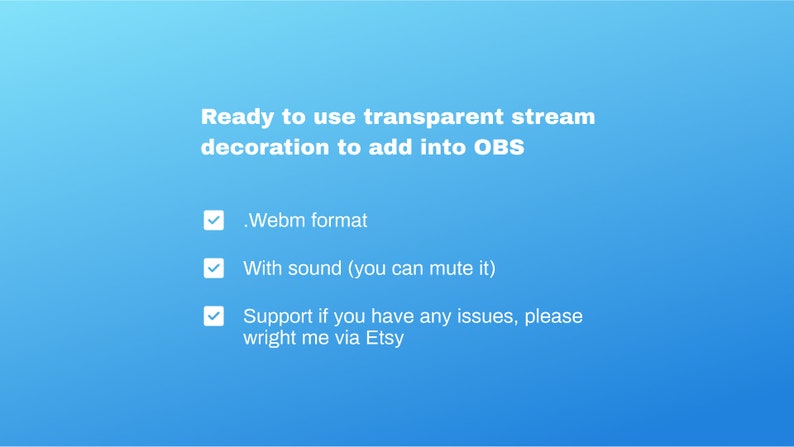 Ready to use transparent stream decoration to add into OBS

.Webm format

With sound (you can mute it)

Support if you have any issues, please wright me via Etsy